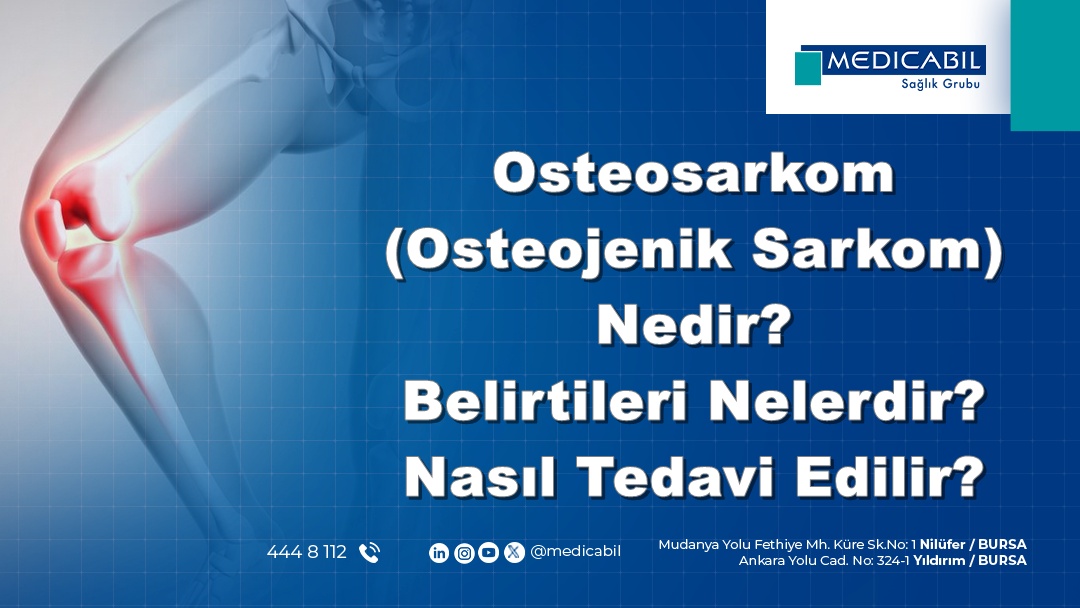 MEDICABIL
Sağlık Grubu

Osteosarkom (Osteojenik Sarkom) Nedir? Belirtileri Nelerdir? Nasıl Tedavi Edilir?

444 8 112

@medicabil

Mudanya Yolu Fethiye Mh. Küre Sk.No: 1 Nilüfer / BURSA
Ankara Yolu Cad. No: 324-1 Yıldırım / BURSA